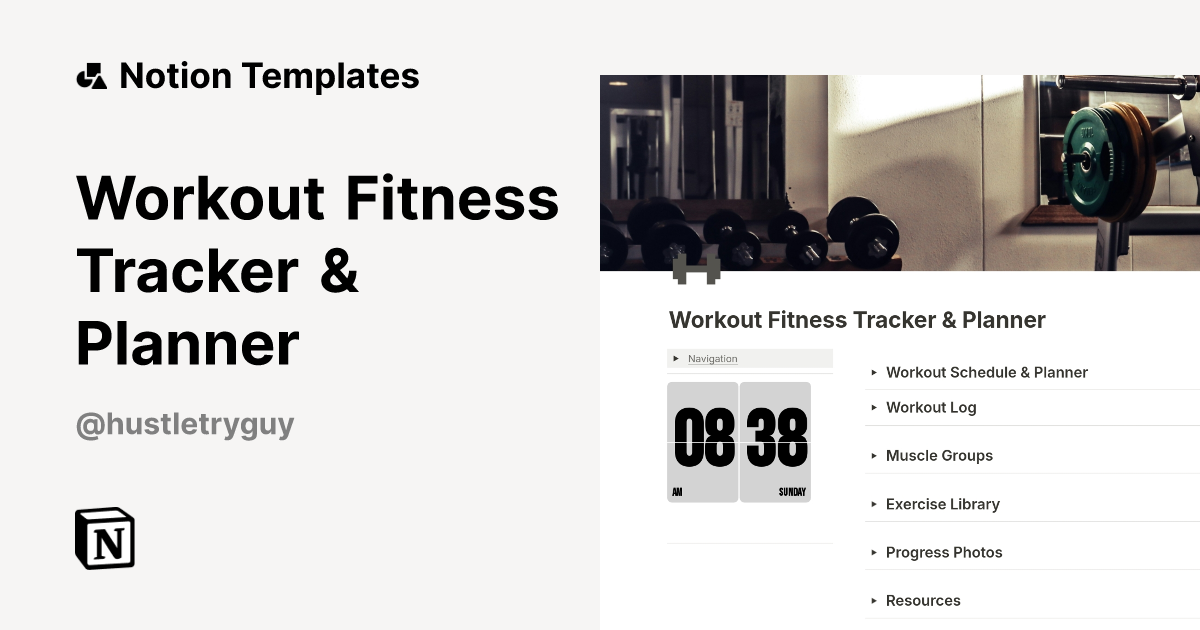 Notion Templates

Workout Fitness Tracker & Planner

@hustletryguy

N

Workout Fitness Tracker & Planner

Navigation

08 38
AM SUNDAY

Workout Schedule & Planner

Workout Log

Muscle Groups

Exercise Library

Progress Photos

Resources